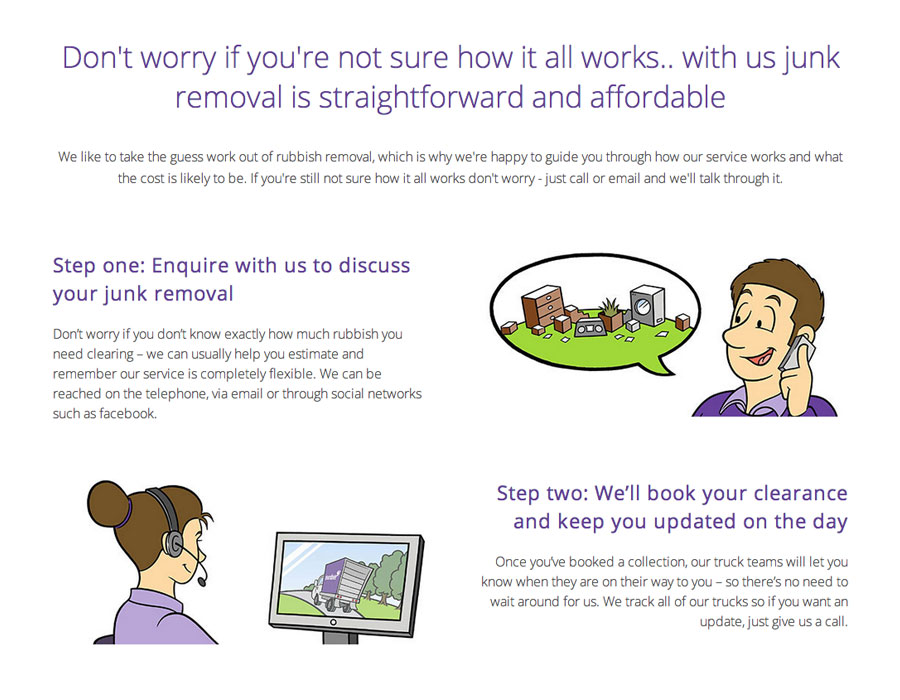 Don't worry if you're not sure how it all works.. with us junk removal is straightforward and affordable

We like to take the guess work out of rubbish removal, which is why we're happy to guide you through how our service works and what the cost is likely to be. If you're still not sure how it all works don't worry - just call or email and we'll talk through it.

Step one: Enquire with us to discuss your junk removal

Don't worry if you don't know exactly how much rubbish you need clearing – we can usually help you estimate and remember our service is completely flexible. We can be reached on the telephone, via email or through social networks such as facebook.

Step two: We'll book your clearance and keep you updated on the day

Once you've booked a collection, our truck teams will let you know when they are on their way to you – so there's no need to wait around for us. We track all of our trucks so if you want an update, just give us a call.